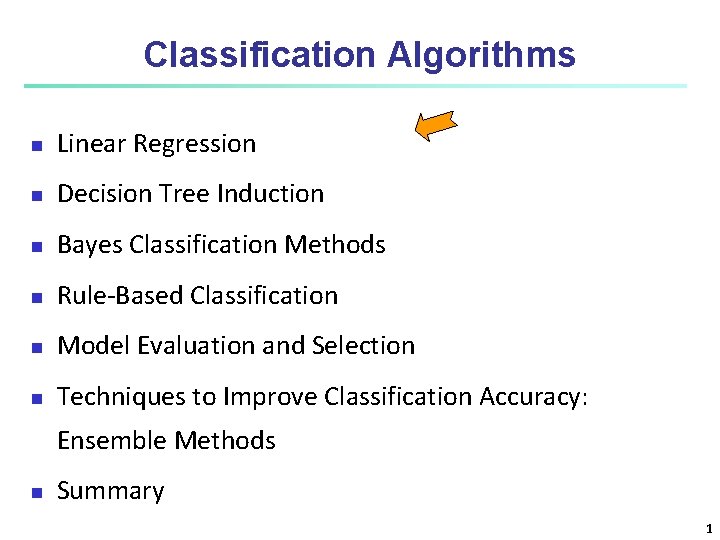 Classification Algorithms

- Linear Regression
- Decision Tree Induction
- Bayes Classification Methods
- Rule-Based Classification
- Model Evaluation and Selection
- Techniques to Improve Classification Accuracy: Ensemble Methods
- Summary

1